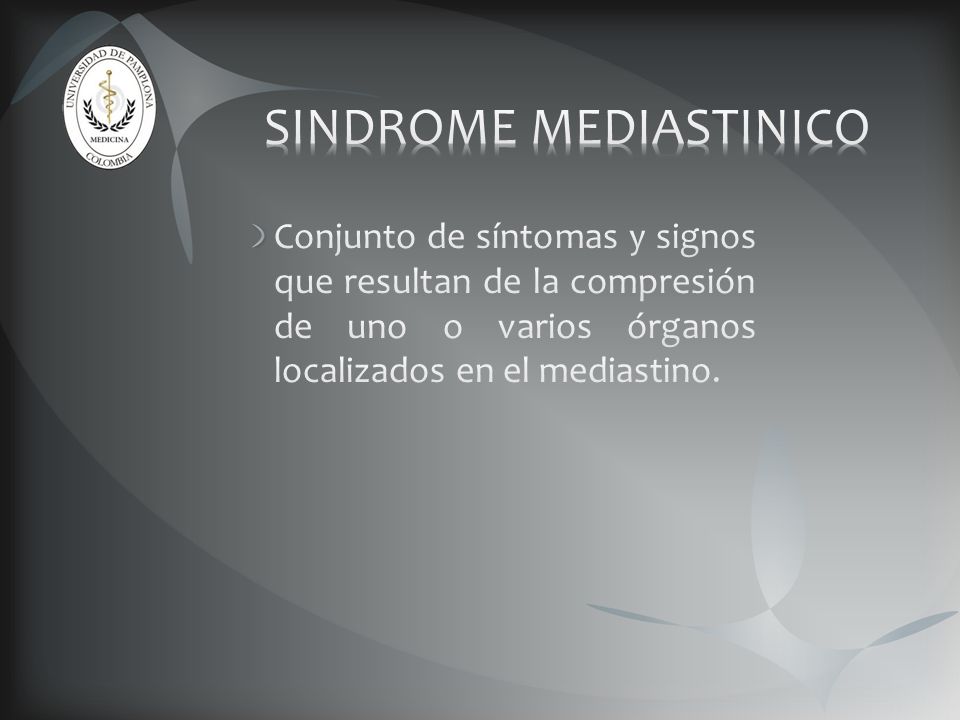 UNIVERSIDAD DE PAMPLONA
MEDICINA
COLOMBIA

SINDROME MEDIASTINICO

Conjunto de síntomas y signos que resultan de la compresión de uno o varios órganos localizados en el mediastino.